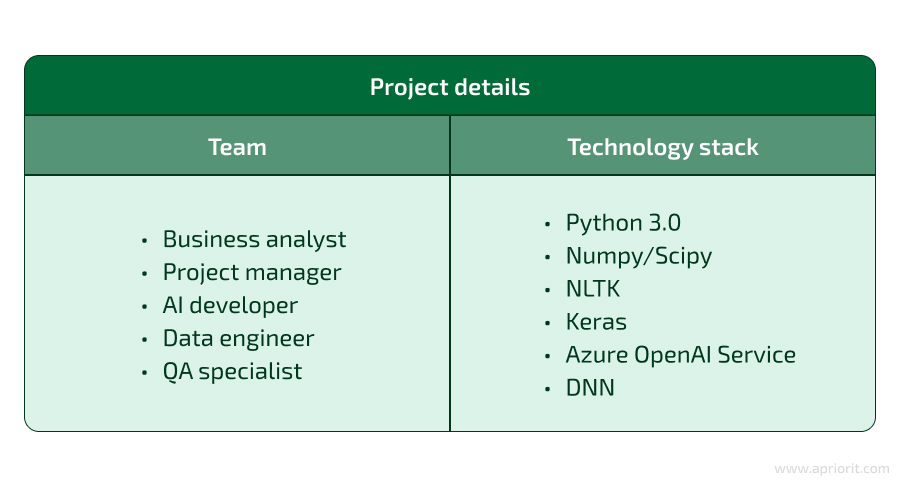 Project details

| Team | Technology stack |
|---|---|
| • Business analyst<br>• Project manager<br>• AI developer<br>• Data engineer<br>• QA specialist | • Python 3.0<br>• Numpy/Scipy<br>• NLTK<br>• Keras<br>• Azure OpenAI Service<br>• DNN |

www.apriorit.com